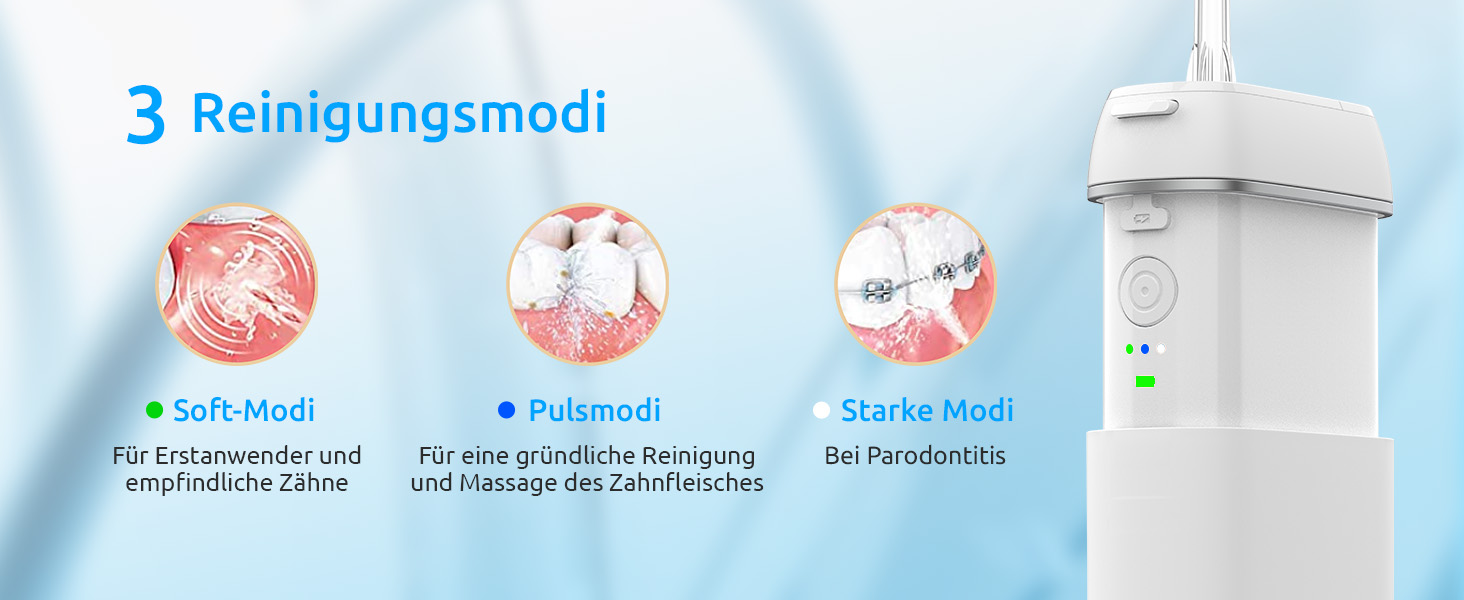 3 Reinigungsmodi

Soft-Modi

Für Erstanwender und empfindliche Zähne

Pulsmodi

Für eine gründliche Reinigung und Massage des Zahnfleisches

Starke Modi

Bei Parodontitis